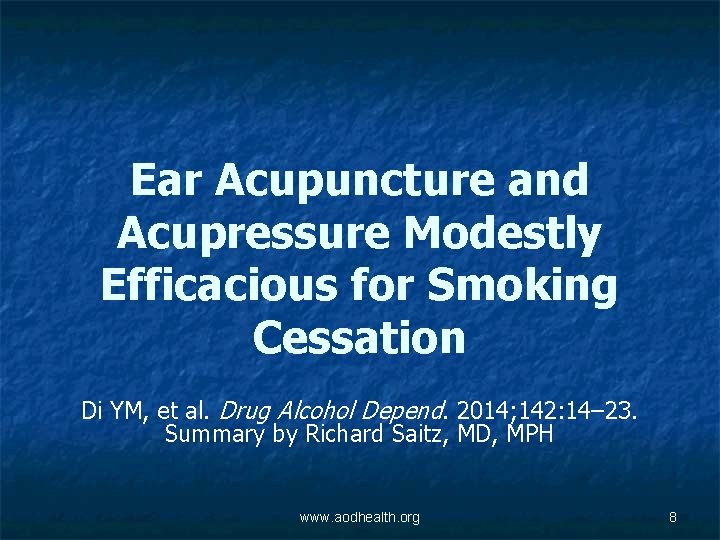 Ear Acupuncture and Acupressure Modestly Efficacious for Smoking Cessation

Di YM, et al. Drug Alcohol Depend. 2014;142:14–23.
Summary by Richard Saitz, MD, MPH

www.aodhealth.org

8